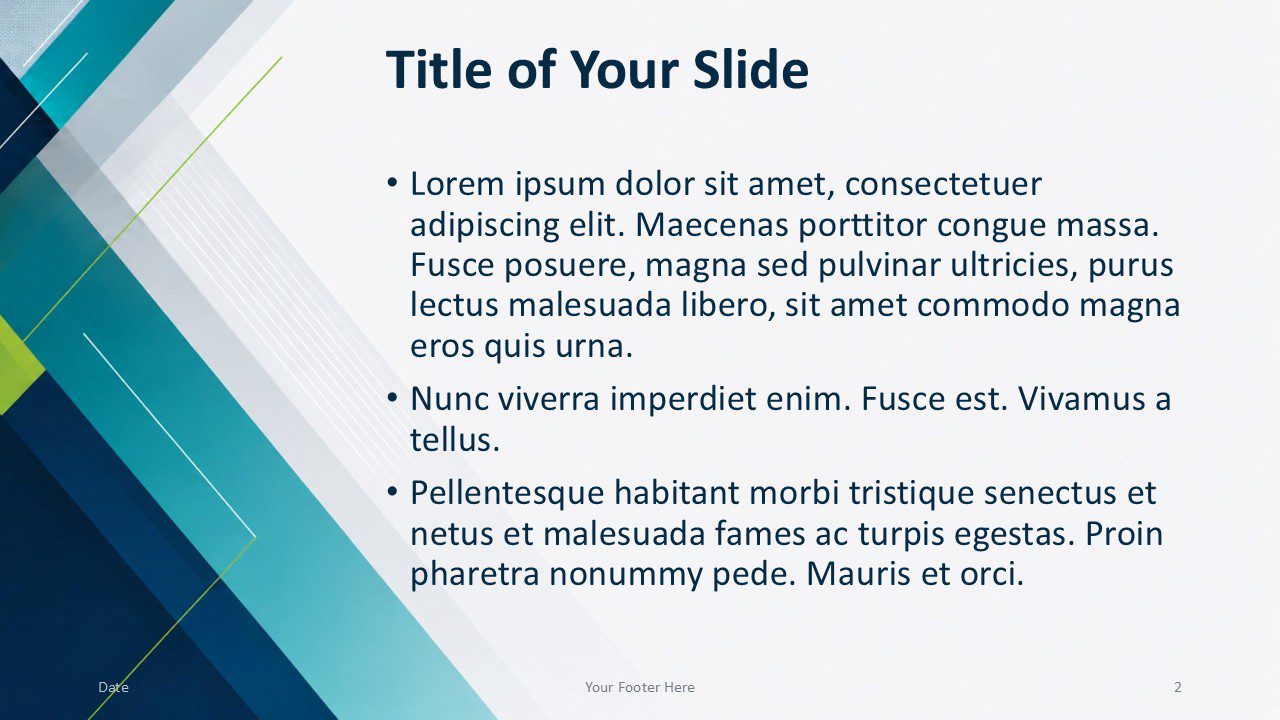 Title of Your Slide

• Lorem ipsum dolor sit amet, consectetuer adipiscing elit. Maecenas porttitor congue massa. Fusce posuere, magna sed pulvinar ultricies, purus lectus malesuada libero, sit amet commodo magna eros quis urna.

• Nunc viverra imperdiet enim. Fusce est. Vivamus a tellus.

• Pellentesque habitant morbi tristique senectus et netus et malesuada fames ac turpis egestas. Proin pharetra nonummy pede. Mauris et orci.

Date

Your Footer Here

2